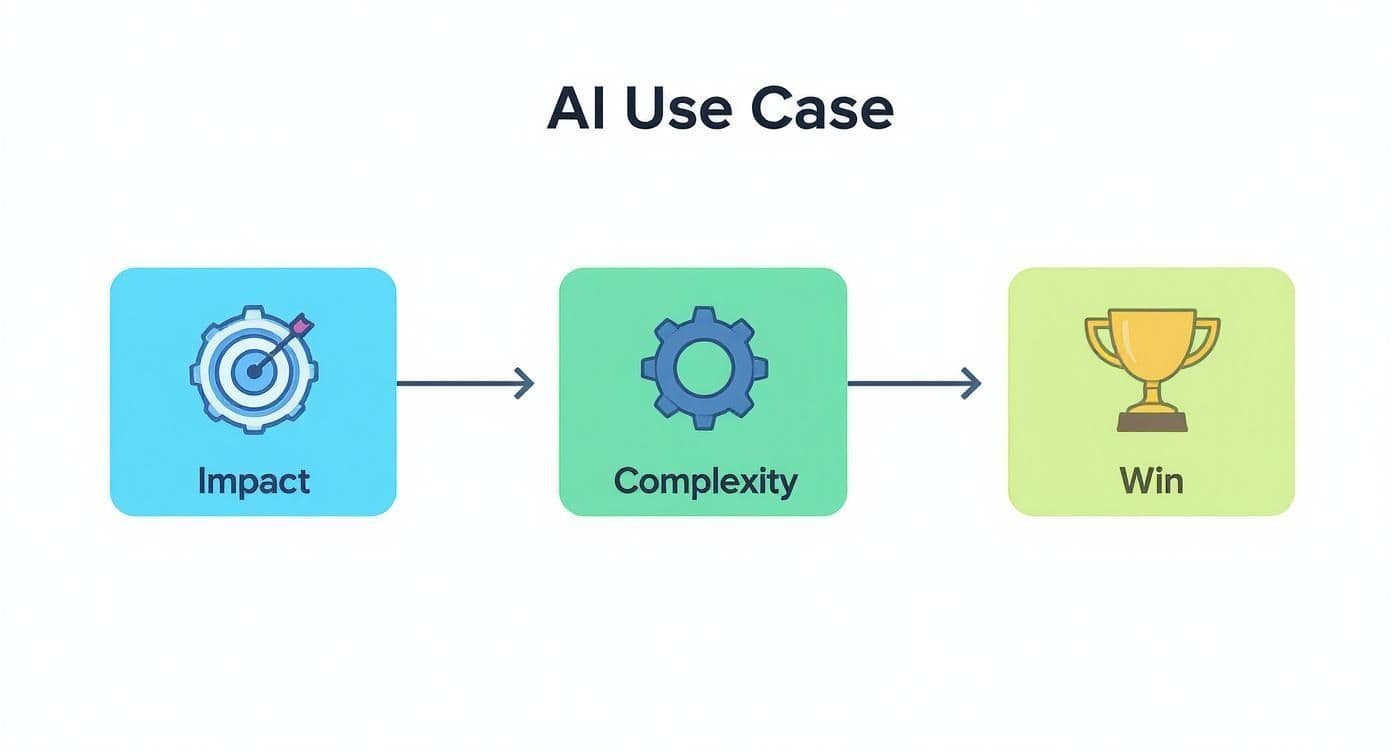 AI Use Case

Impact

Complexity

Win